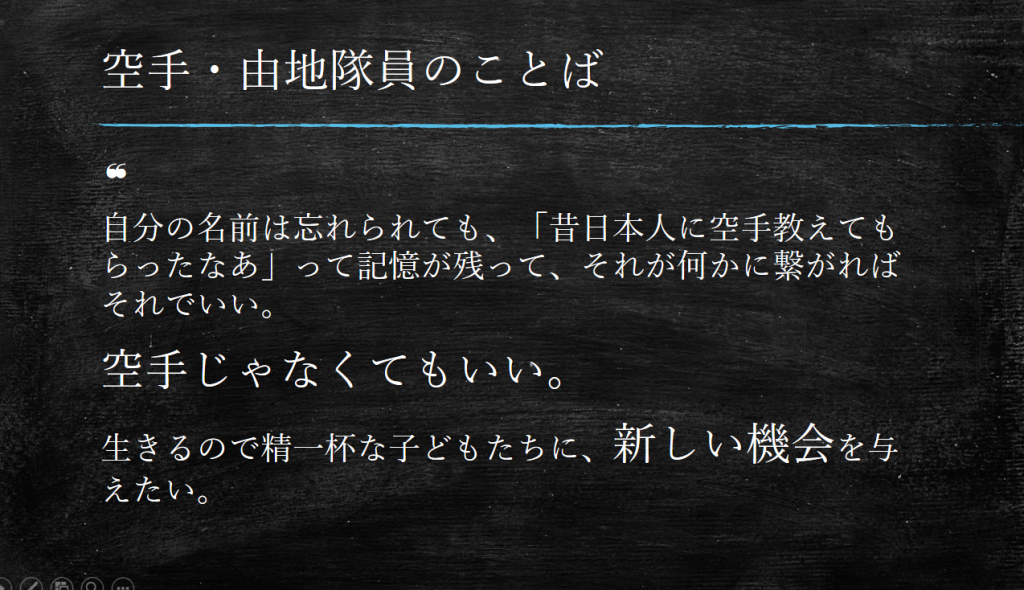 空手・由地隊員のことば

❝

自分の名前は忘れられても、「昔日本人に空手教えてもらったなあ」って記憶が残って、それが何かに繋がればそれでいい。

空手じゃなくてもいい。

生きるので精一杯な子どもたちに、新しい機会を与えたい。